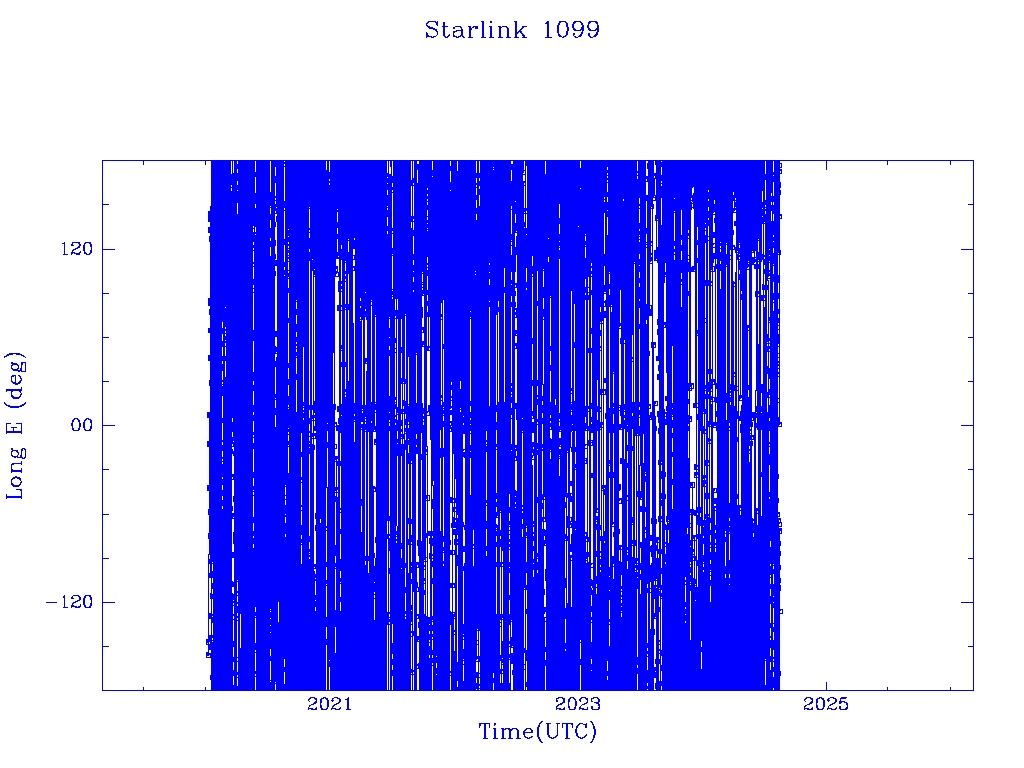 Starlink 1099

Long E (deg)

120

00

−120

2021

2023

2025

Time(UTC)